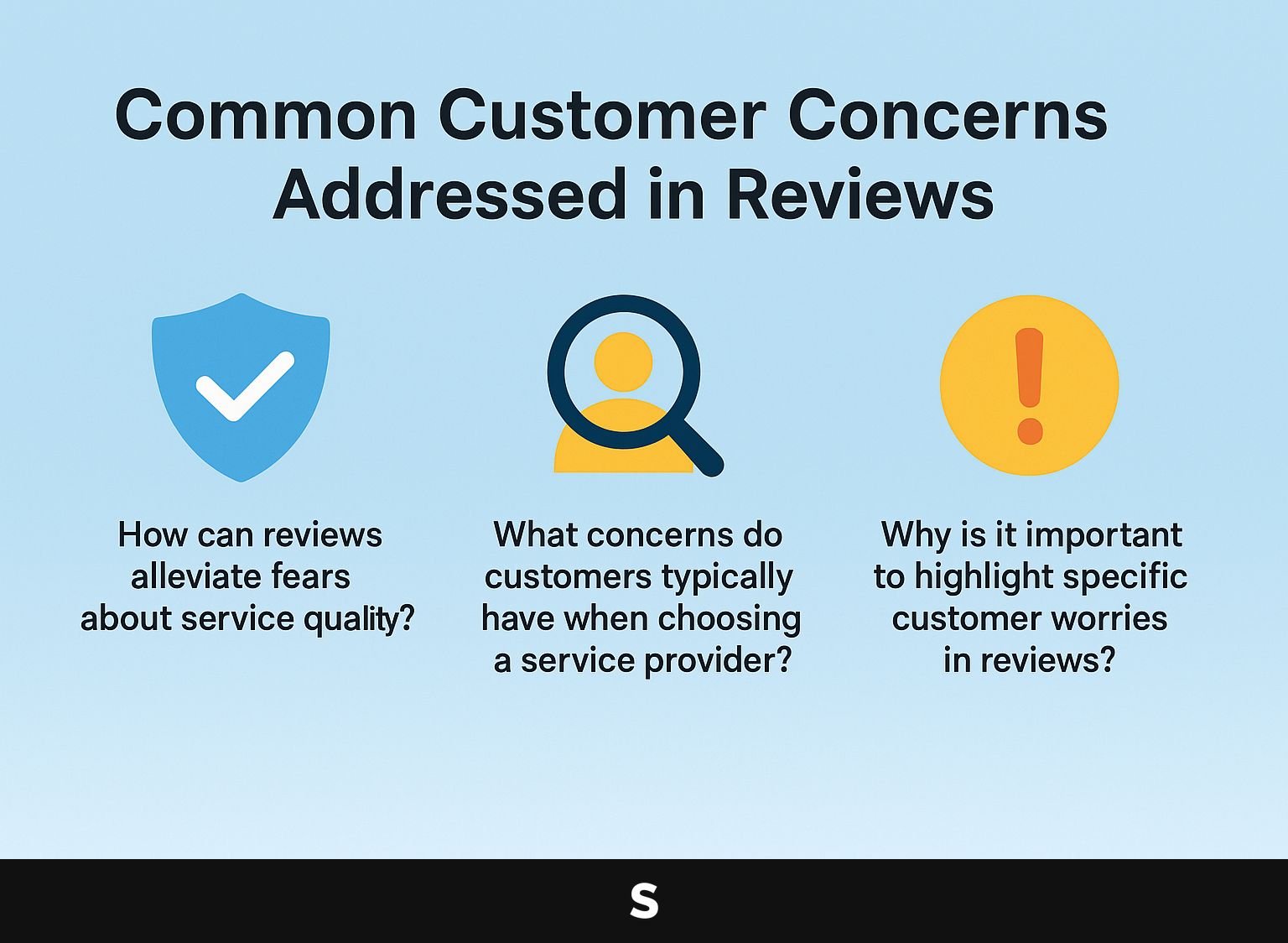 Common Customer Concerns Addressed in Reviews

How can reviews alleviate fears about service quality?

What concerns do customers typically have when choosing a service provider?

Why is it important to highlight specific customer worries in reviews?

S